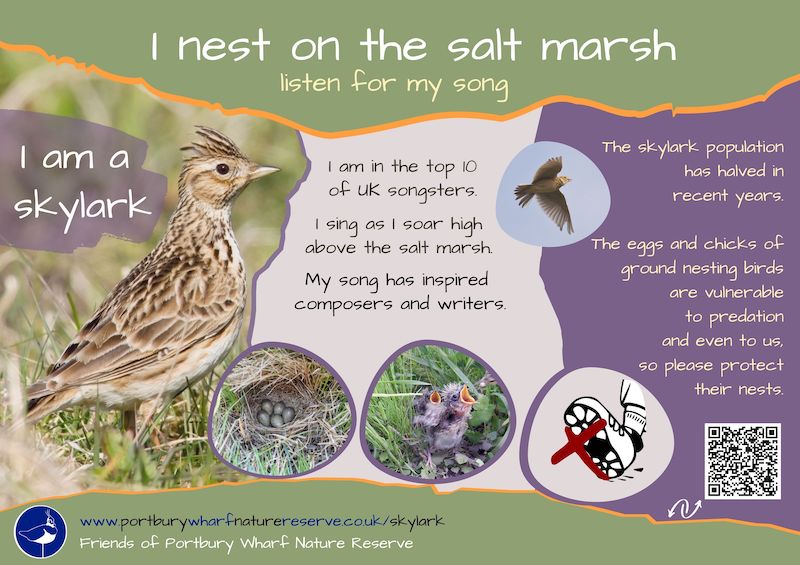 I nest on the salt marsh

listen for my song

I am a skylark

I am in the top 10 of UK songsters.

I sing as I soar high above the salt marsh.

My song has inspired composers and writers.

The skylark population has halved in recent years.

The eggs and chicks of ground nesting birds are vulnerable to predation and even to us, so please protect their nests.

www.portburywharfnaturereserve.co.uk/skylark

Friends of Portbury Wharf Nature Reserve